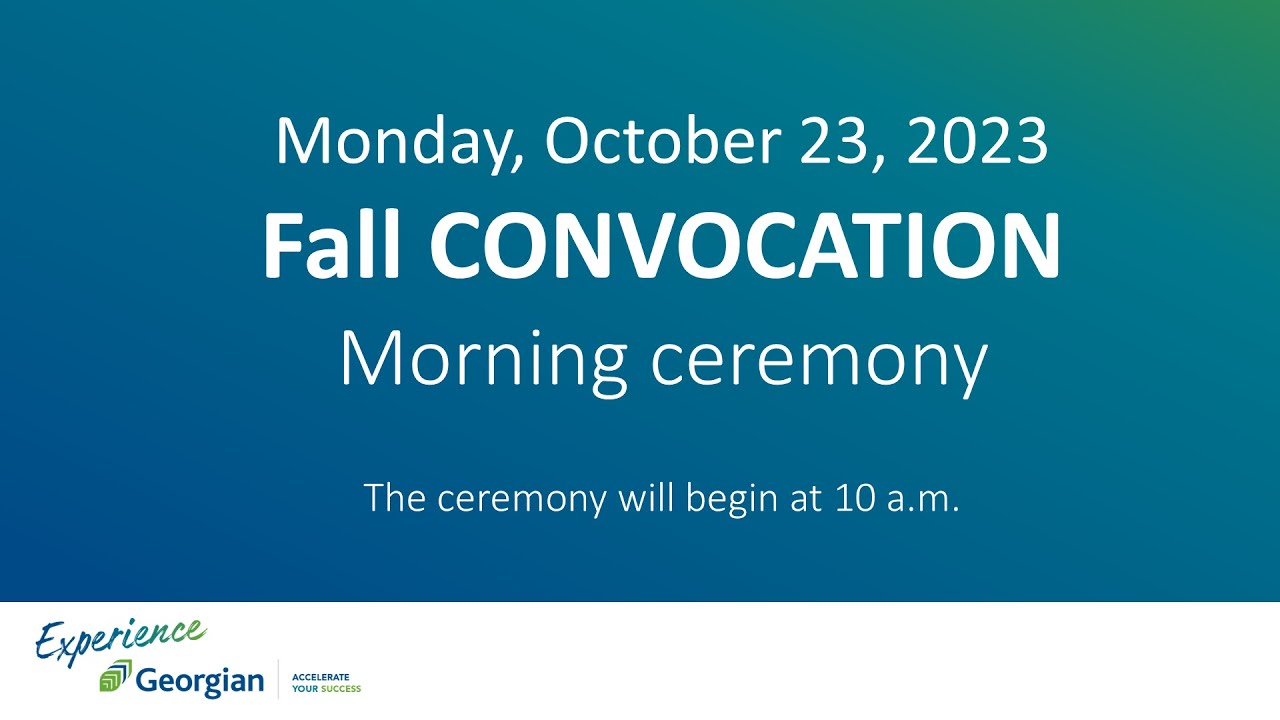 Monday, October 23, 2023

Fall CONVOCATION

Morning ceremony

The ceremony will begin at 10 a.m.

Experience

Georgian

ACCELERATE YOUR SUCCESS